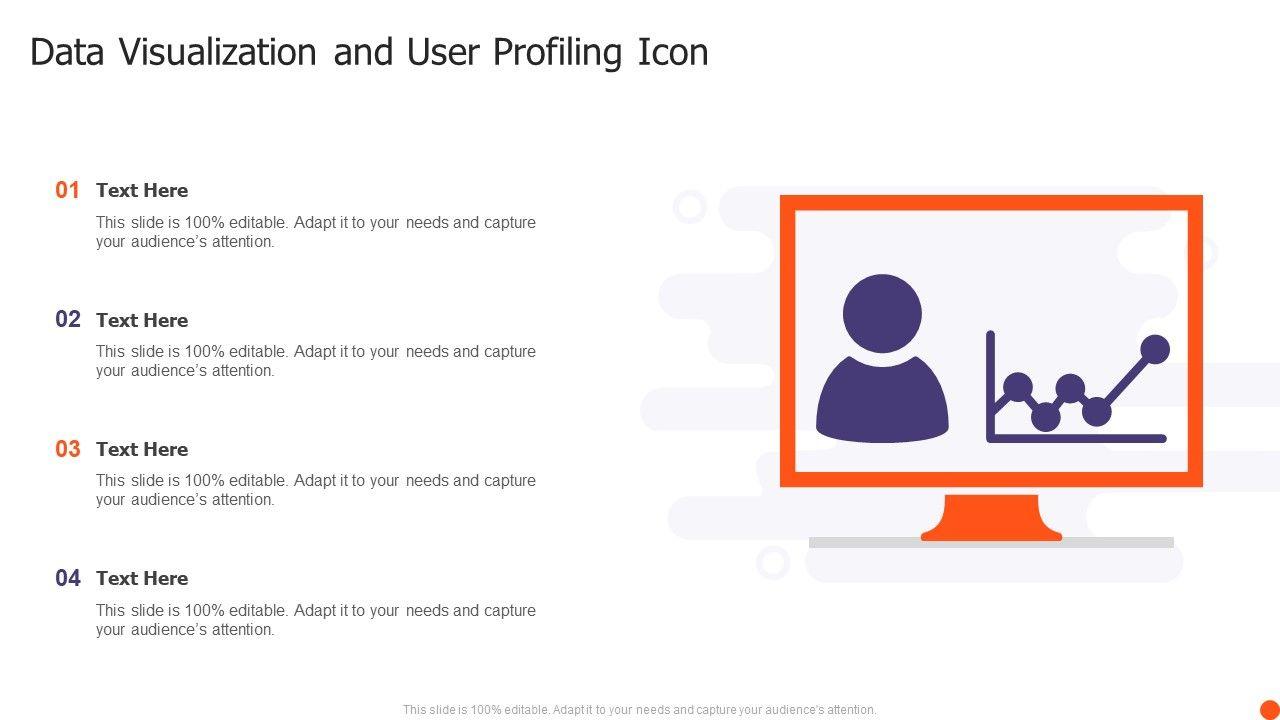 Data Visualization and User Profiling Icon

01 Text Here

This slide is 100% editable. Adapt it to your needs and capture your audience's attention.

02 Text Here

This slide is 100% editable. Adapt it to your needs and capture your audience's attention.

03 Text Here

This slide is 100% editable. Adapt it to your needs and capture your audience's attention.

04 Text Here

This slide is 100% editable. Adapt it to your needs and capture your audience's attention.

This slide is 100% editable. Adapt it to your needs and capture your audience's attention.